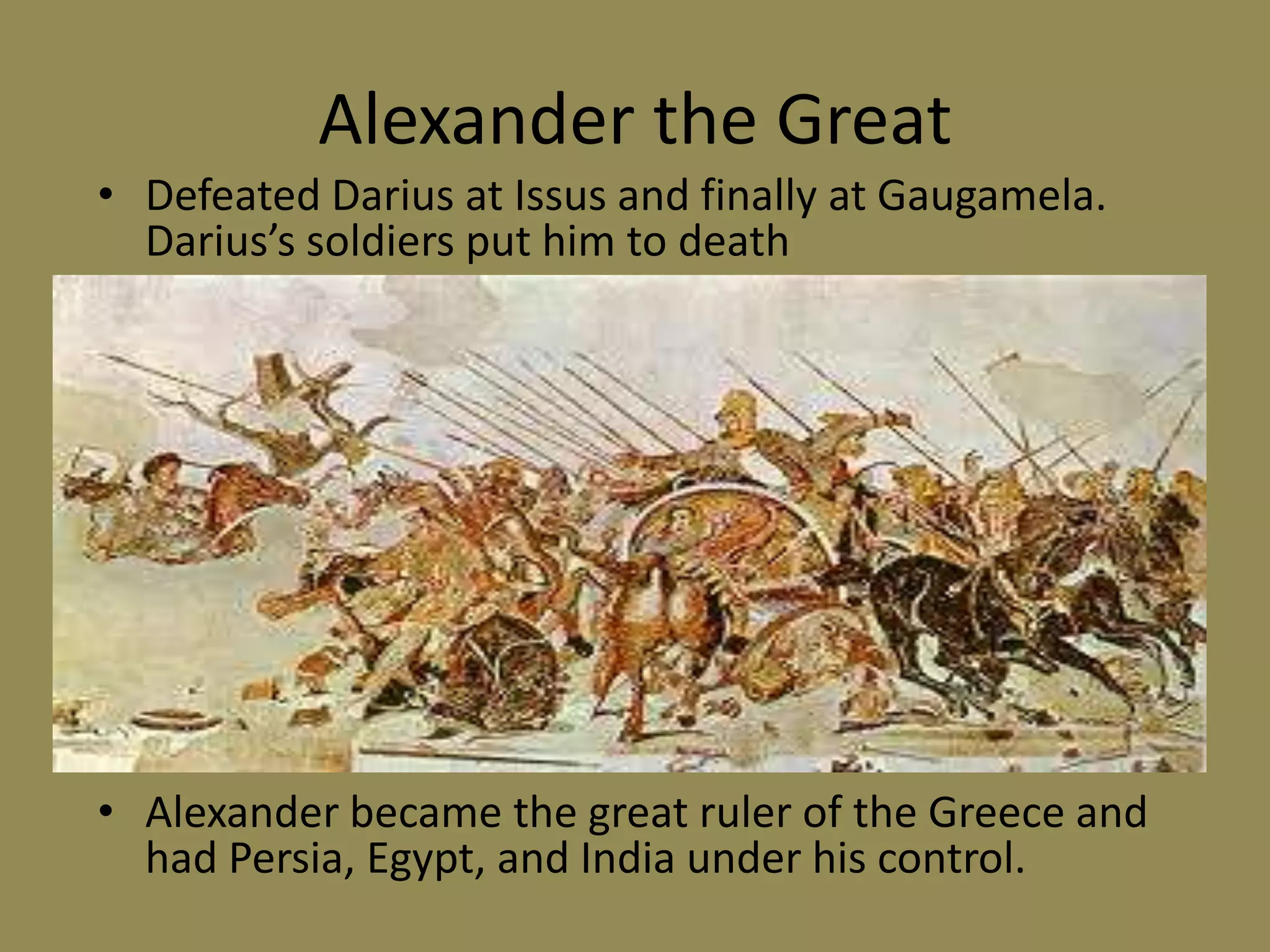 Alexander the Great

• Defeated Darius at Issus and finally at Gaugamela. Darius's soldiers put him to death

• Alexander became the great ruler of the Greece and had Persia, Egypt, and India under his control.